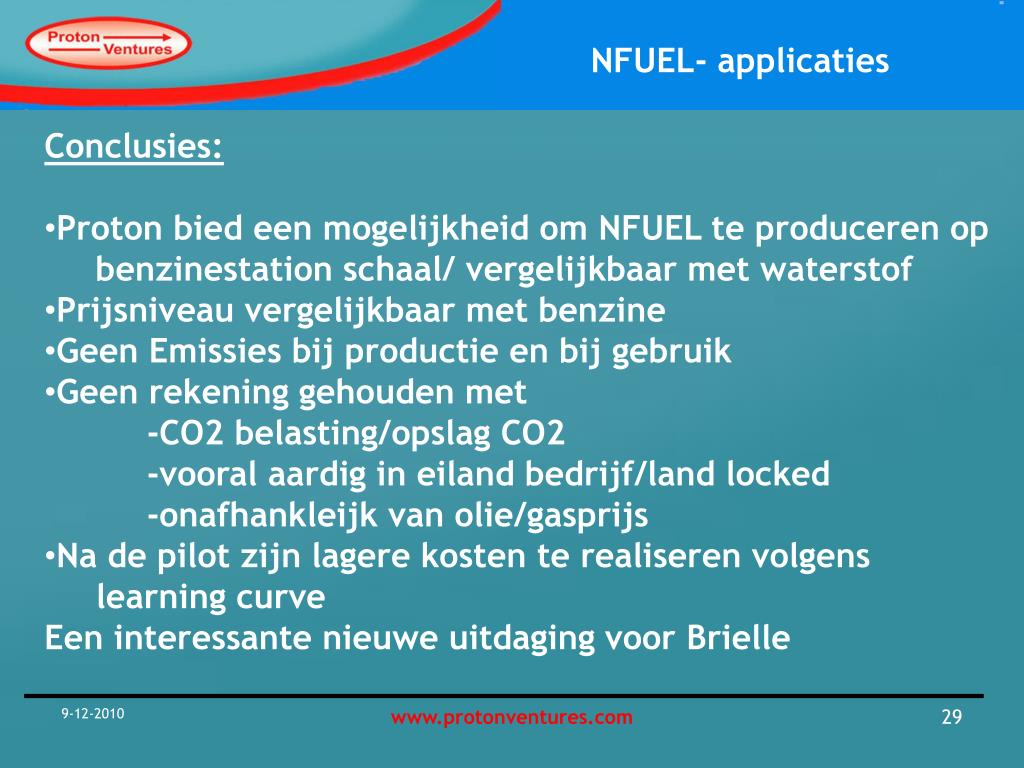 Proton Ventures

NFUEL- applicaties

Conclusies:

•Proton bied een mogelijkheid om NFUEL te produceren op benzinestation schaal/ vergelijkbaar met waterstof
•Prijsniveau vergelijkbaar met benzine
•Geen Emissies bij productie en bij gebruik
•Geen rekening gehouden met
-CO2 belasting/opslag CO2
-vooral aardig in eiland bedrijf/land locked
-onafhankleijk van olie/gasprijs
•Na de pilot zijn lagere kosten te realiseren volgens learning curve
Een interessante nieuwe uitdaging voor Brielle

9-12-2010

www.protonventures.com

29